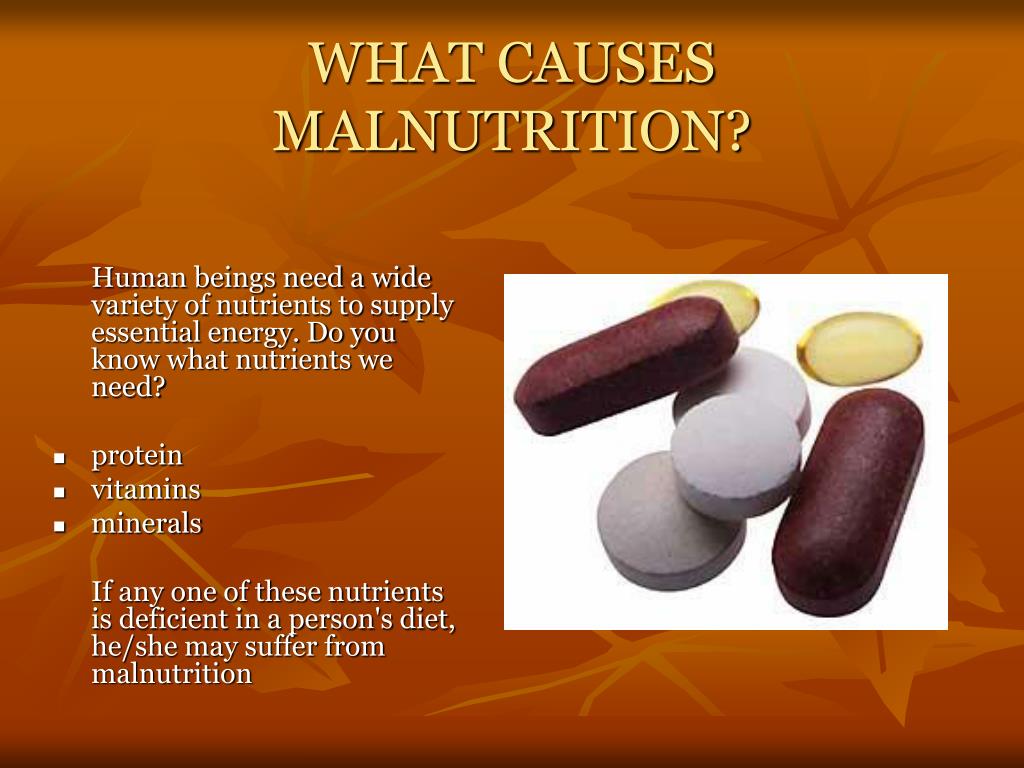 WHAT CAUSES MALNUTRITION?

Human beings need a wide variety of nutrients to supply essential energy. Do you know what nutrients we need?

- protein
- vitamins
- minerals

If any one of these nutrients is deficient in a person's diet, he/she may suffer from malnutrition